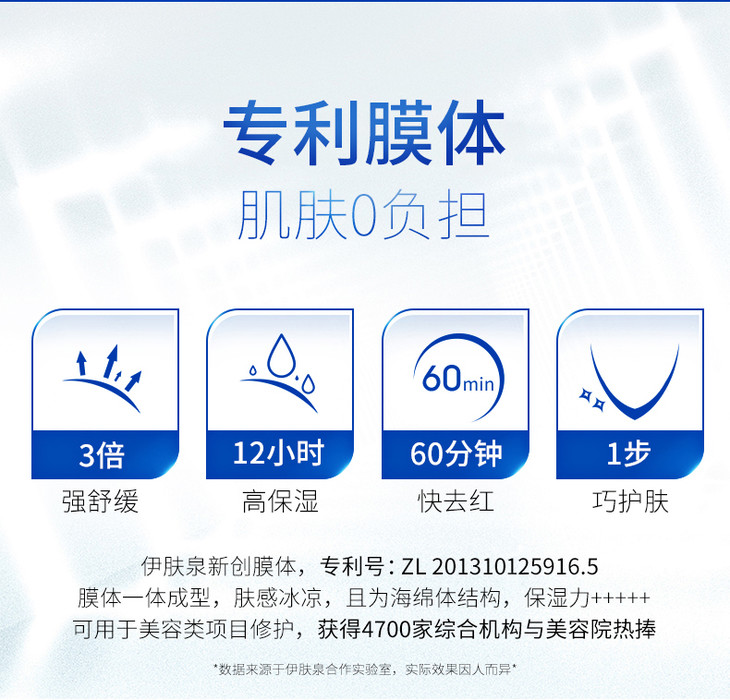 专利膜体
肌肤0负担

3倍
强舒缓

12小时
高保湿

60min
60分钟
快去红

1步
巧护肤

伊肤泉新创膜体，专利号：ZL 201310125916.5
膜体一体成型，肤感冰凉，且为海绵体结构，保湿力+++++
可用于美容类项目修护，获得4700家综合机构与美容院热捧

*数据来源于伊肤泉合作实验室，实际效果因人而异*